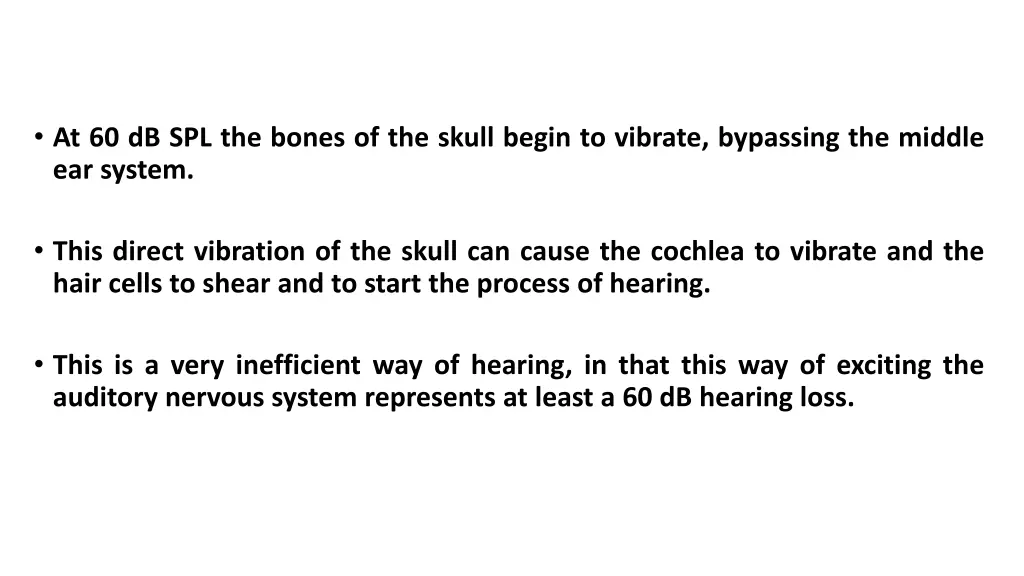 • At 60 dB SPL the bones of the skull begin to vibrate, bypassing the middle ear system.

• This direct vibration of the skull can cause the cochlea to vibrate and the hair cells to shear and to start the process of hearing.

• This is a very inefficient way of hearing, in that this way of exciting the auditory nervous system represents at least a 60 dB hearing loss.